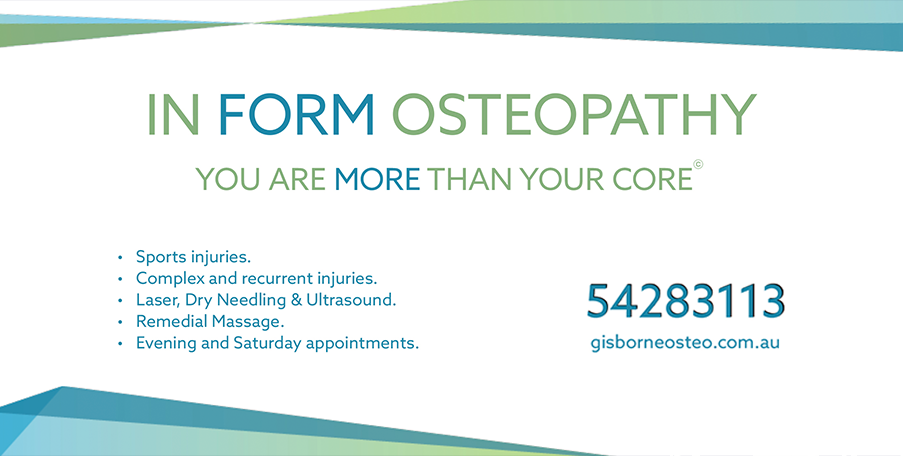 IN FORM OSTEOPATHY

YOU ARE MORE THAN YOUR CORE©

• Sports injuries.
• Complex and recurrent injuries.
• Laser, Dry Needling & Ultrasound.
• Remedial Massage.
• Evening and Saturday appointments.

54283113

gisborneosteo.com.au